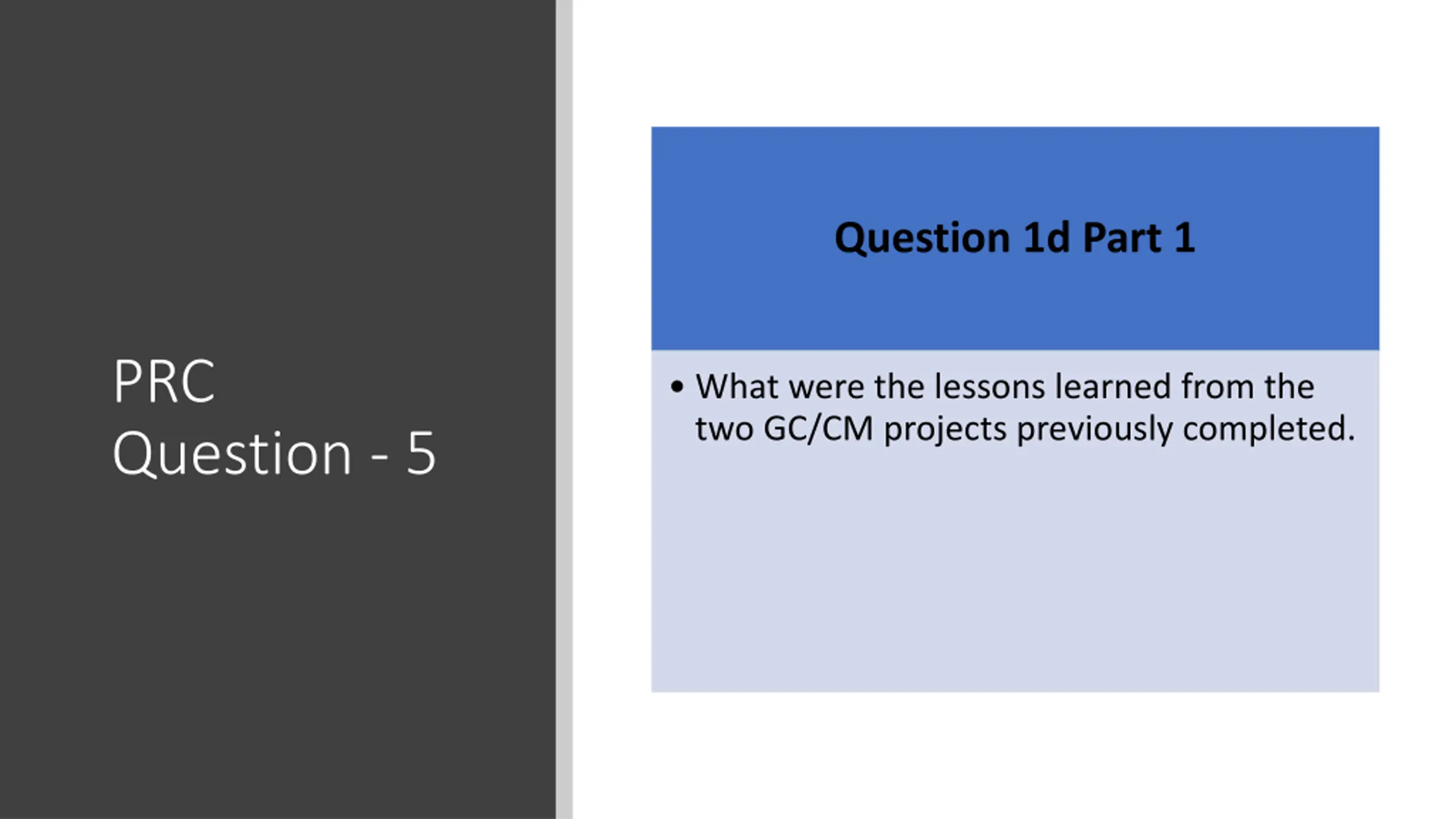 PRC
Question - 5

Question 1d Part 1

• What were the lessons learned from the two GC/CM projects previously completed.